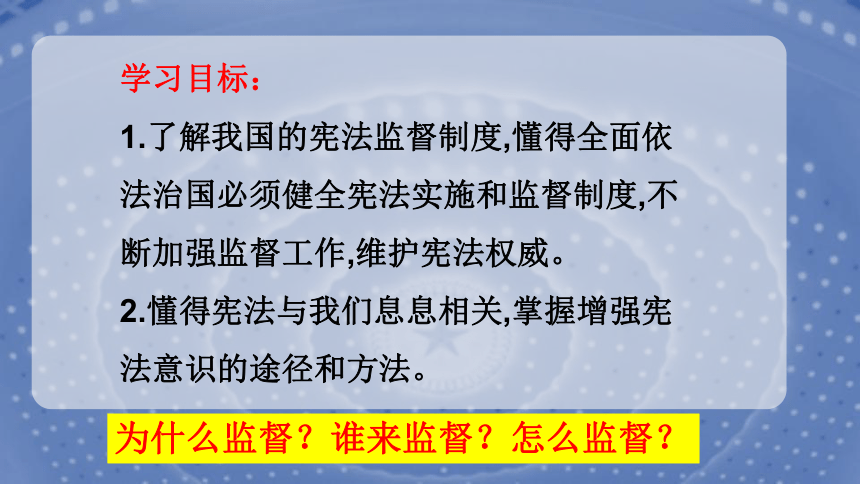 学习目标：

1.了解我国的宪法监督制度,懂得全面依法治国必须健全宪法实施和监督制度,不断加强监督工作,维护宪法权威。

2.懂得宪法与我们息息相关,掌握增强宪法意识的途径和方法。

为什么监督？谁来监督？怎么监督？